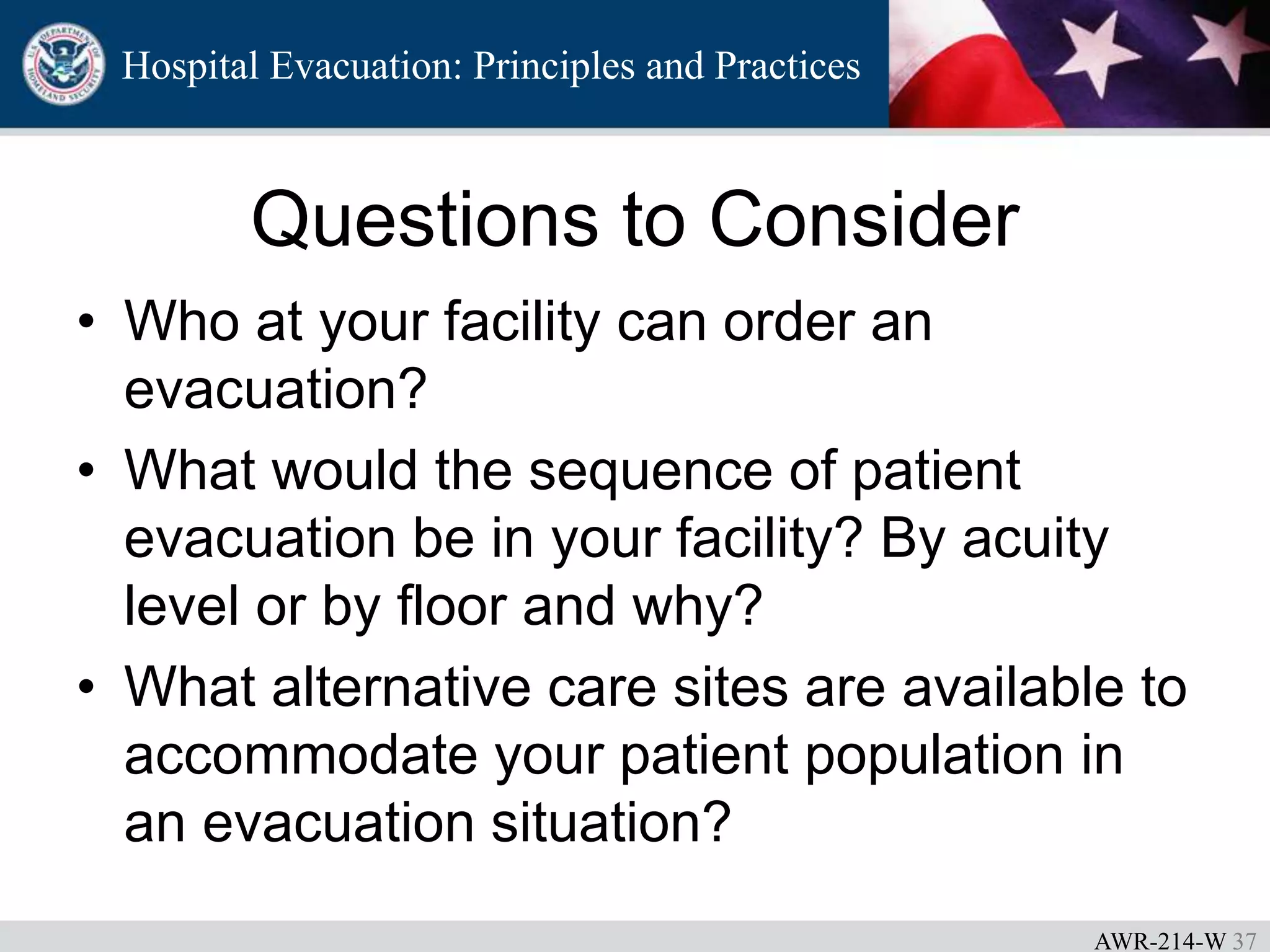 U.S. DEPARTMENT OF HOMELAND SECURITY

Hospital Evacuation: Principles and Practices

Questions to Consider

• Who at your facility can order an evacuation?
• What would the sequence of patient evacuation be in your facility? By acuity level or by floor and why?
• What alternative care sites are available to accommodate your patient population in an evacuation situation?

AWR-214-W 37